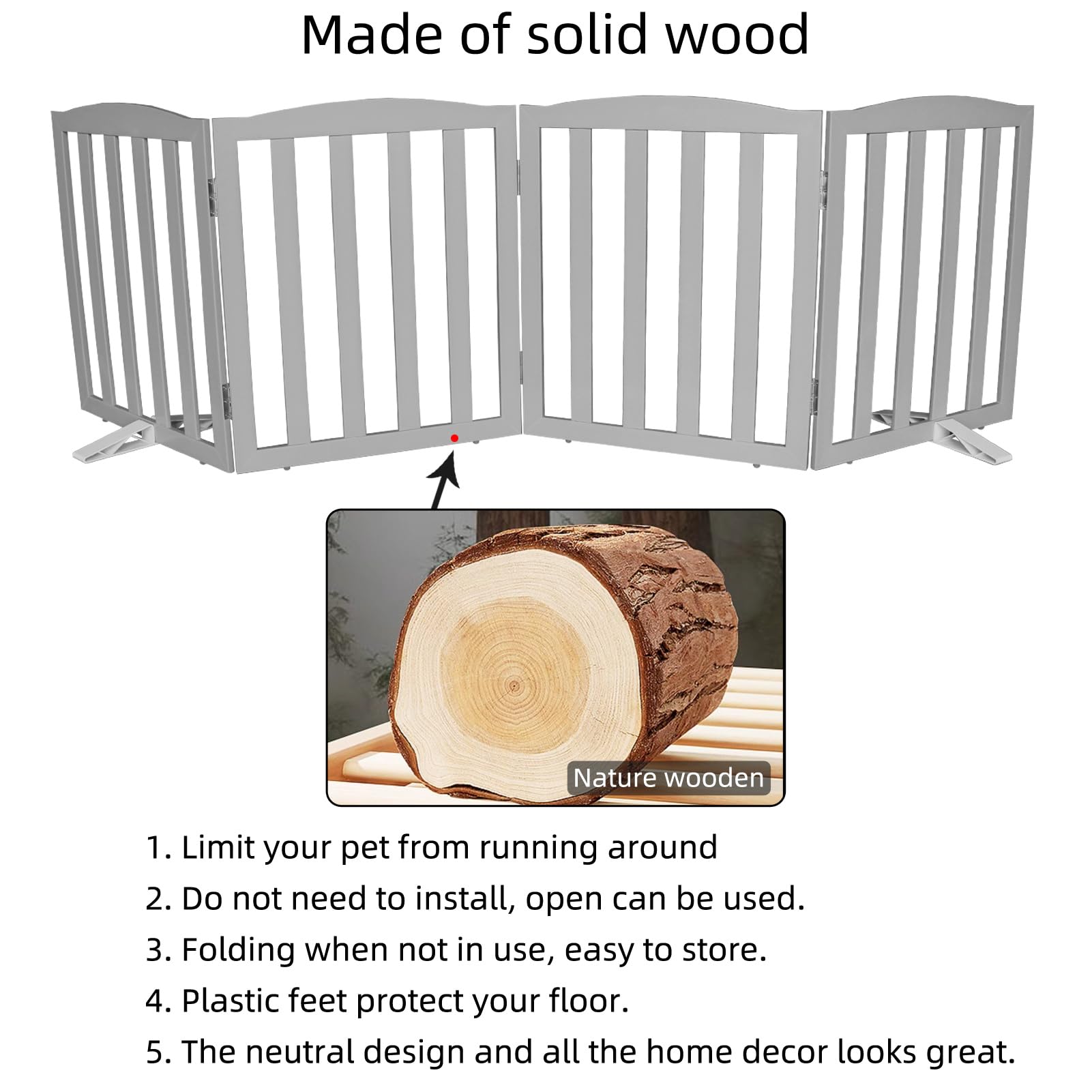 Made of solid wood

Nature wooden

1. Limit your pet from running around
2. Do not need to install, open can be used.
3. Folding when not in use, easy to store.
4. Plastic feet protect your floor.
5. The neutral design and all the home decor looks great.